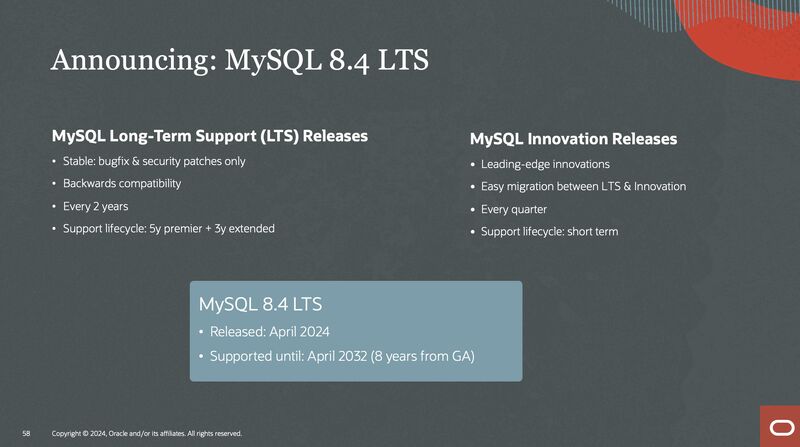 Announcing: MySQL 8.4 LTS

MySQL Long-Term Support (LTS) Releases
• Stable: bugfix & security patches only
• Backwards compatibility
• Every 2 years
• Support lifecycle: 5y premier + 3y extended

MySQL Innovation Releases
• Leading-edge innovations
• Easy migration between LTS & Innovation
• Every quarter
• Support lifecycle: short term

MySQL 8.4 LTS
• Released: April 2024
• Supported until: April 2032 (8 years from GA)

58 Copyright © 2024, Oracle and/or its affiliates. All rights reserved.